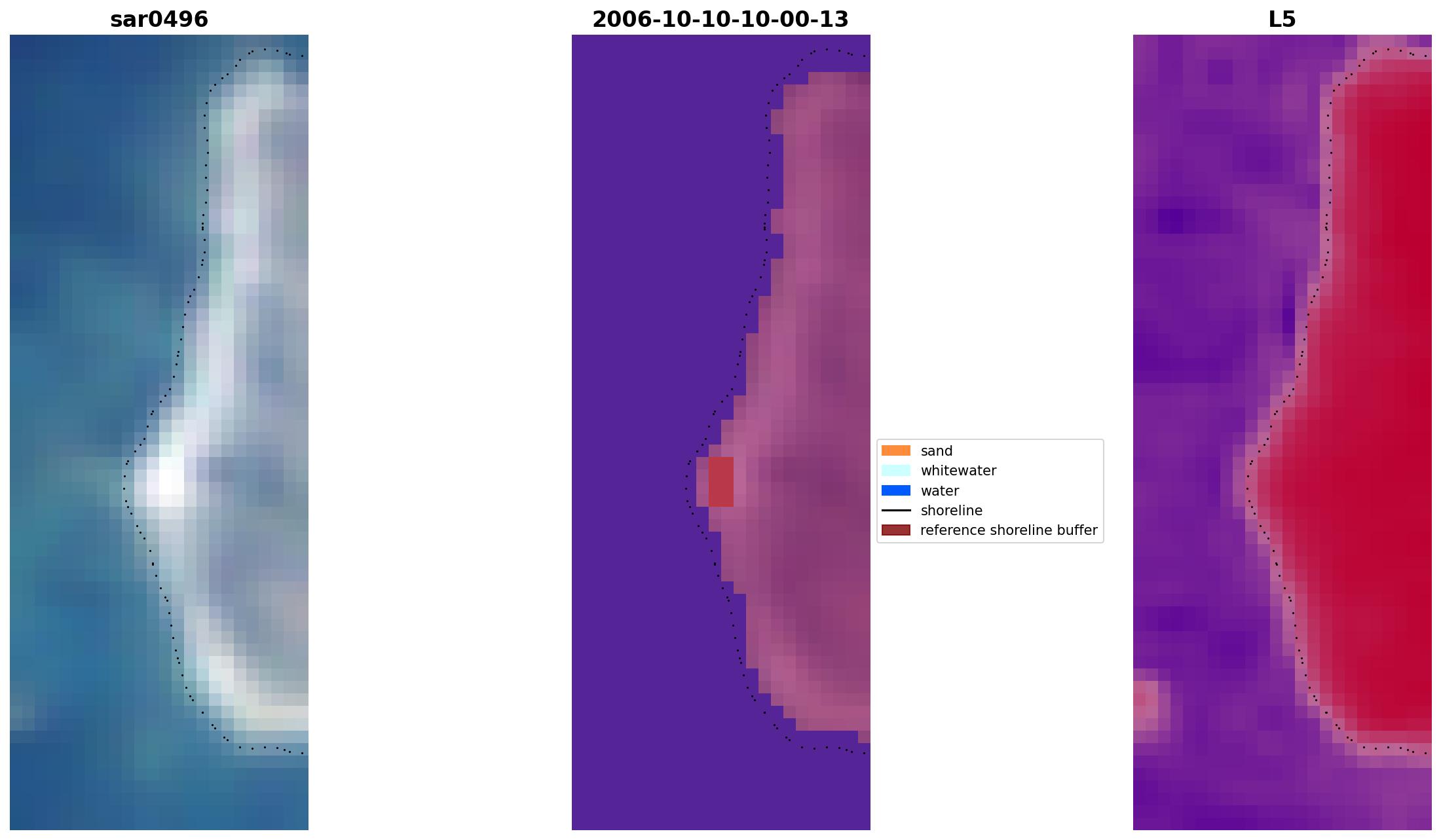 sar0496

2006-10-10-10-00-13

L5

sand
whitewater
water
shoreline
reference shoreline buffer